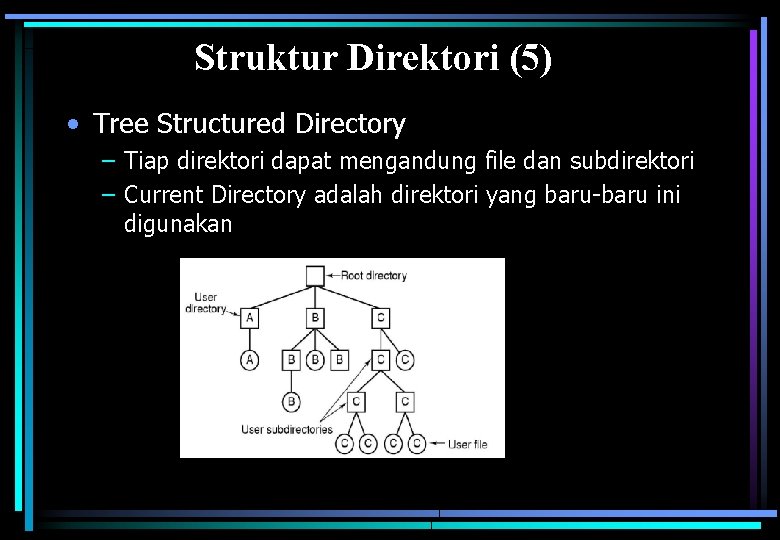 Struktur Direktori (5)

• Tree Structured Directory

– Tiap direktori dapat mengandung file dan subdirektori

– Current Directory adalah direktori yang baru-baru ini digunakan

Root directory
User directory
A
B
C
A
B
B
B
C
C
B
C
C
User subdirectories
C
C
C
C
User file